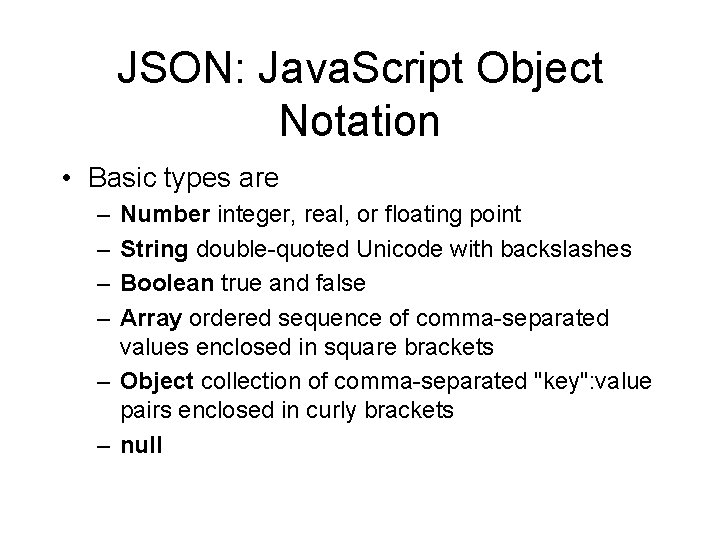 JSON: JavaScript Object Notation

• Basic types are
– Number integer, real, or floating point
– String double-quoted Unicode with backslashes
– Boolean true and false
– Array ordered sequence of comma-separated values enclosed in square brackets
– Object collection of comma-separated "key":value pairs enclosed in curly brackets
– null